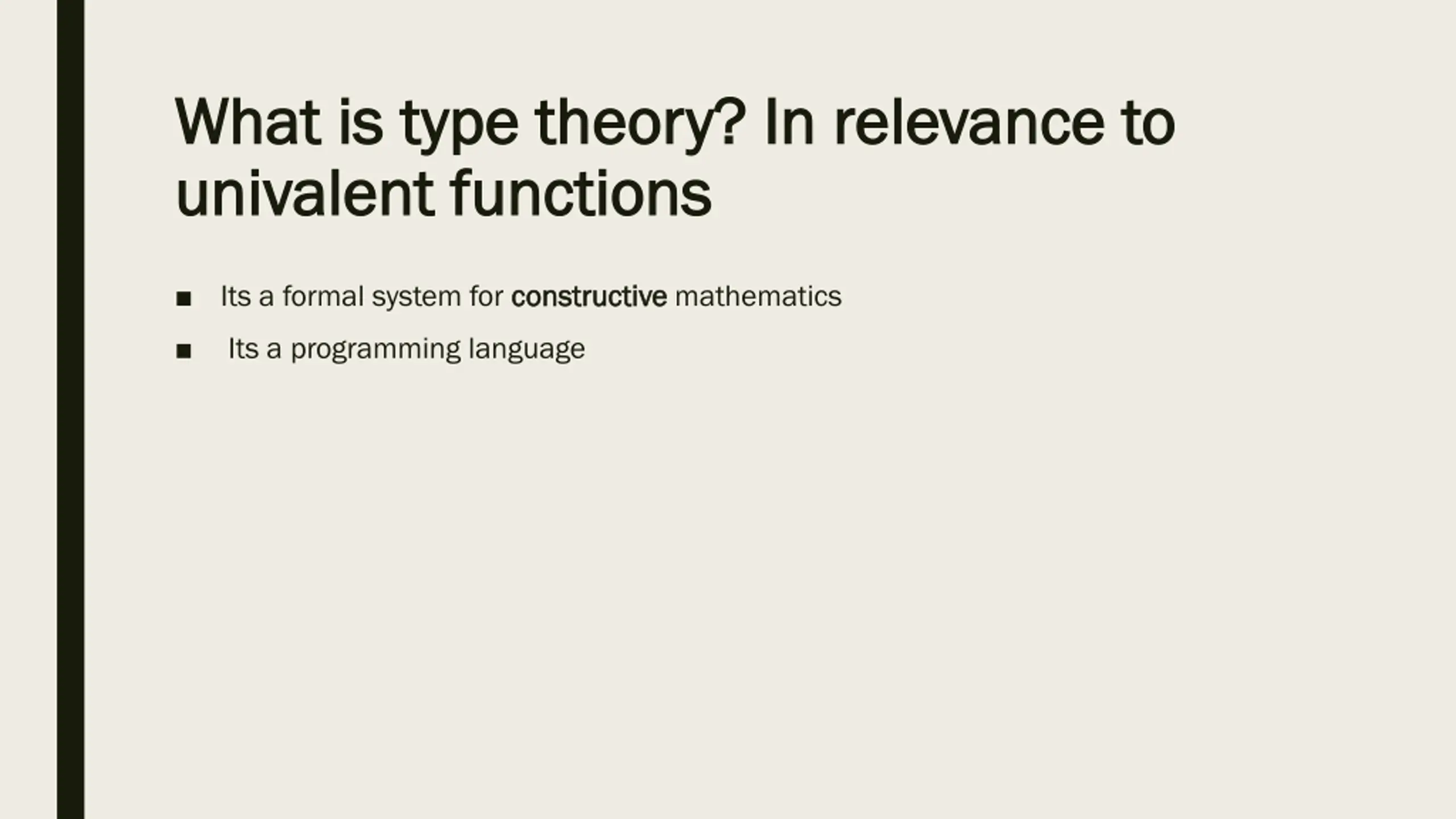 What is type theory? In relevance to univalent functions

■ Its a formal system for constructive mathematics

■ Its a programming language